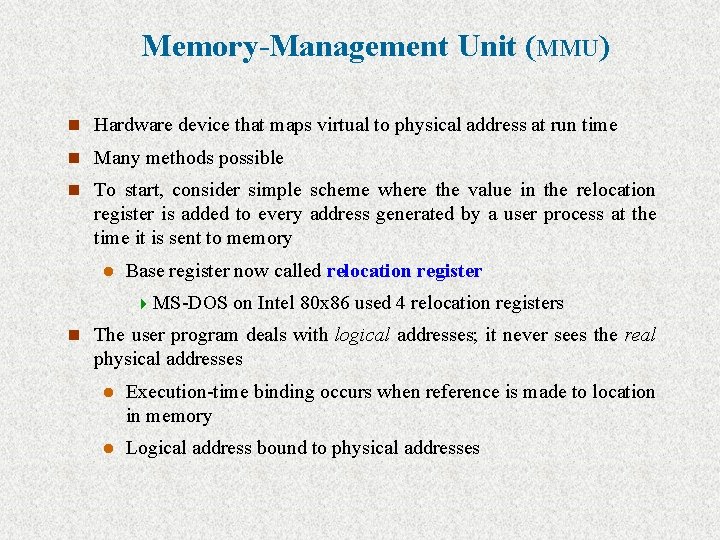 Memory-Management Unit (MMU)

Hardware device that maps virtual to physical address at run time

Many methods possible

To start, consider simple scheme where the value in the relocation register is added to every address generated by a user process at the time it is sent to memory

Base register now called relocation register

MS-DOS on Intel 80x86 used 4 relocation registers

The user program deals with logical addresses; it never sees the real physical addresses

Execution-time binding occurs when reference is made to location in memory

Logical address bound to physical addresses